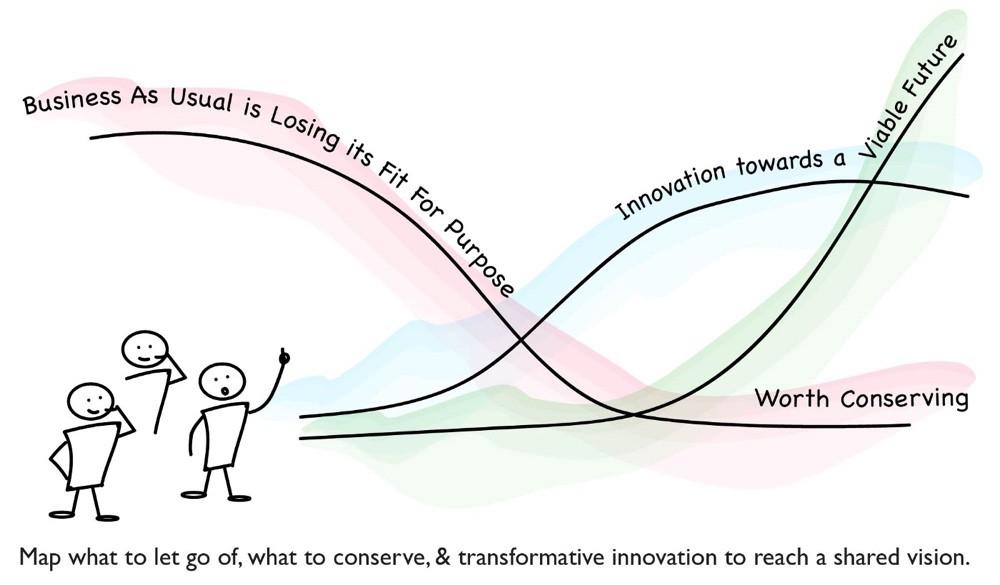 Business As Usual is Losing its Fit For Purpose

Innovation towards a Viable Future

Worth Conserving

Map what to let go of, what to conserve, & transformative innovation to reach a shared vision.